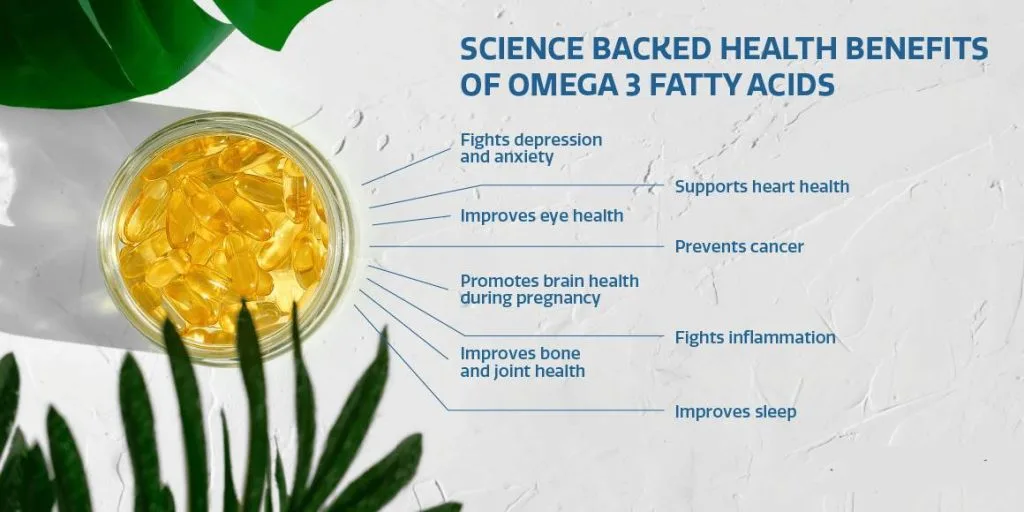 SCIENCE BACKED HEALTH BENEFITS OF OMEGA 3 FATTY ACIDS

Fights depression and anxiety

Supports heart health

Improves eye health

Prevents cancer

Promotes brain health during pregnancy

Fights inflammation

Improves bone and joint health

Improves sleep